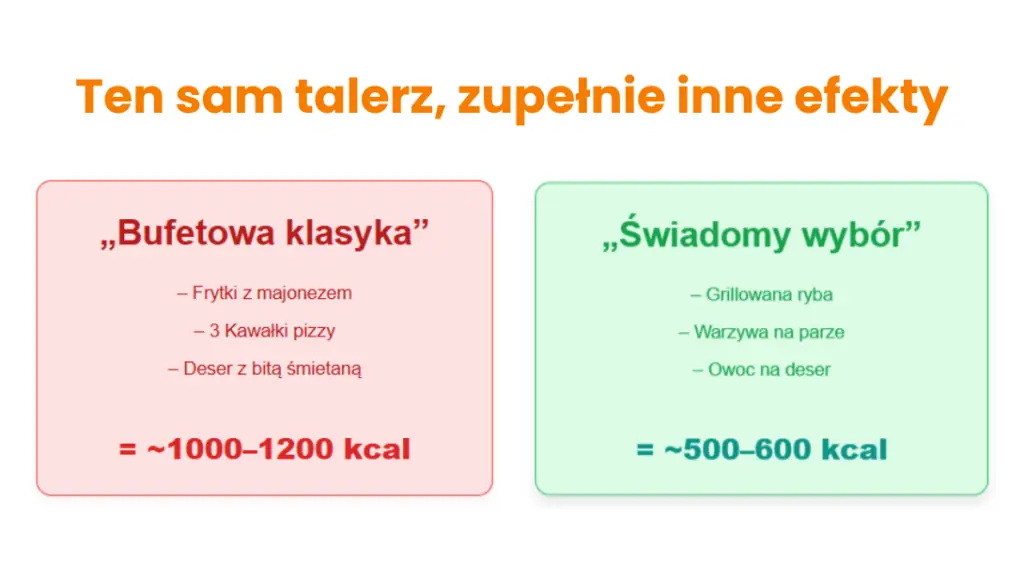 Ten sam talerz, zupełnie inne efekty

„Bufetowa klasyka”

– Frytki z majonezem

– 3 Kawałki pizzy

– Deser z bitą śmietaną

= ~1000–1200 kcal

„Świadomy wybór”

– Grillowana ryba

– Warzywa na parze

– Owoc na deser

= ~500–600 kcal